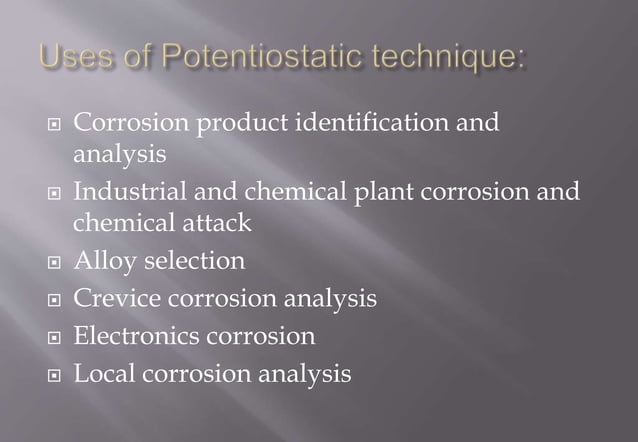 Uses of Potentiostatic technique:

- Corrosion product identification and analysis
- Industrial and chemical plant corrosion and chemical attack
- Alloy selection
- Crevice corrosion analysis
- Electronics corrosion
- Local corrosion analysis